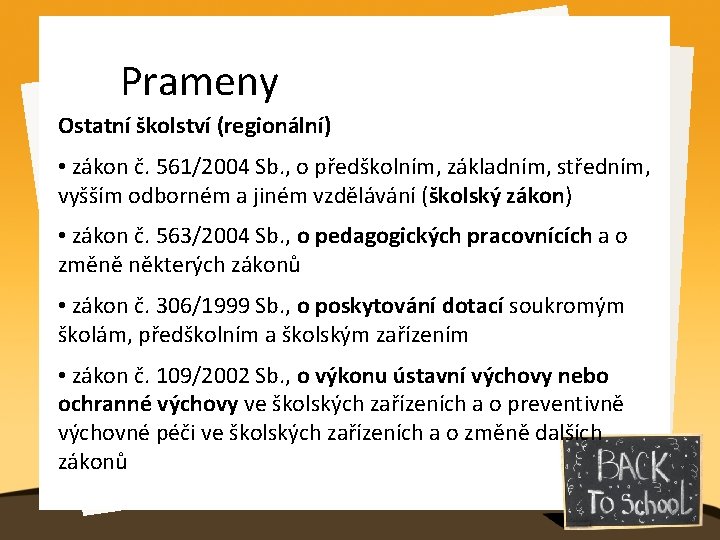 Prameny

Ostatní školství (regionální)

• zákon č. 561/2004 Sb., o předškolním, základním, středním, vyšším odborném a jiném vzdělávání (školský zákon)

• zákon č. 563/2004 Sb., o pedagogických pracovnících a o změně některých zákonů

• zákon č. 306/1999 Sb., o poskytování dotací soukromým školám, předškolním a školským zařízením

• zákon č. 109/2002 Sb., o výkonu ústavní výchovy nebo ochranné výchovy ve školských zařízeních a o preventivně výchovné péči ve školských zařízeních a o změně dalších zákonů

BACK
To School